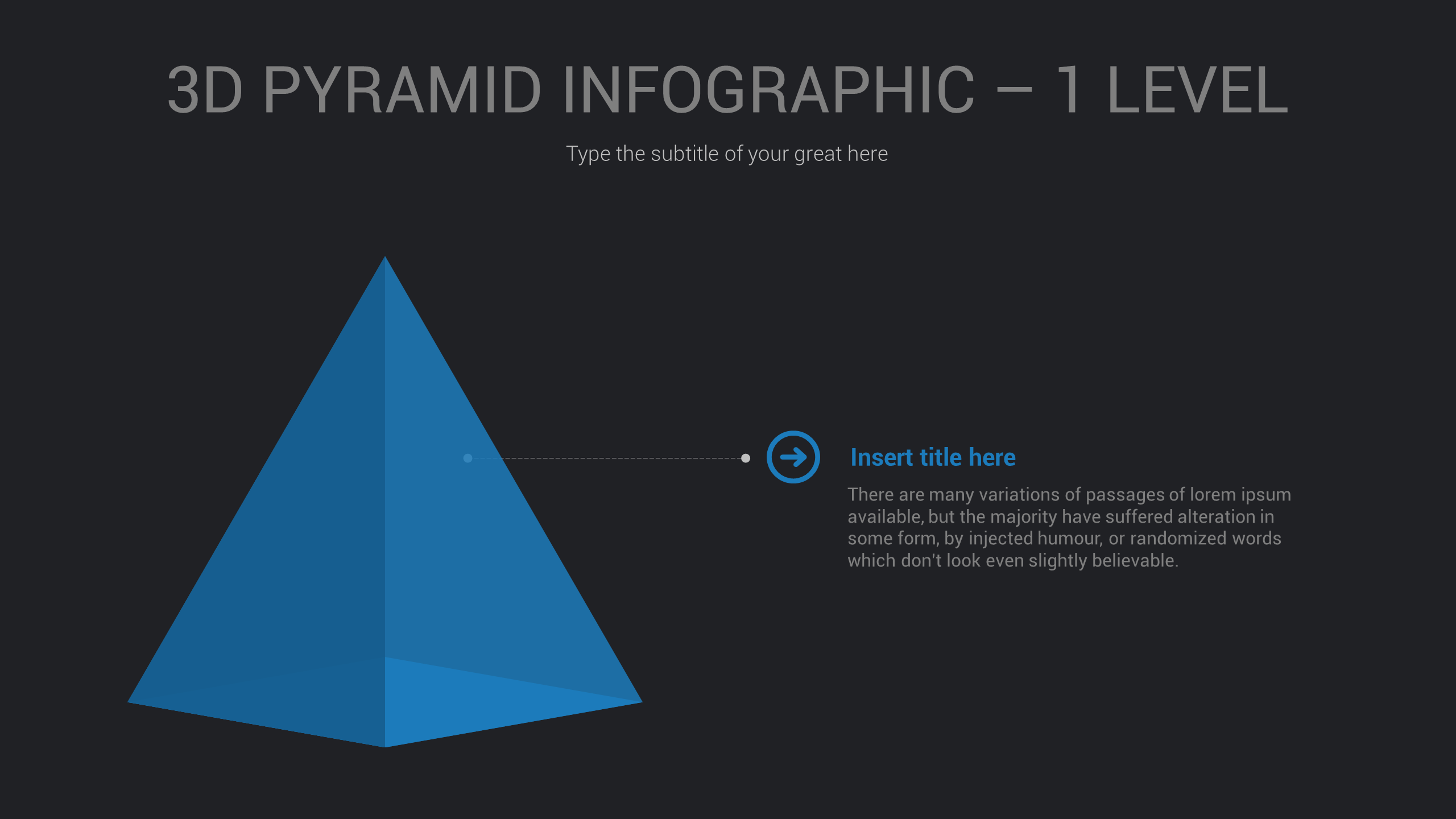 3D PYRAMID INFOGRAPHIC – 1 LEVEL

Type the subtitle of your great here

Insert title here

There are many variations of passages of lorem ipsum available, but the majority have suffered alteration in some form, by injected humour, or randomized words which don't look even slightly believable.